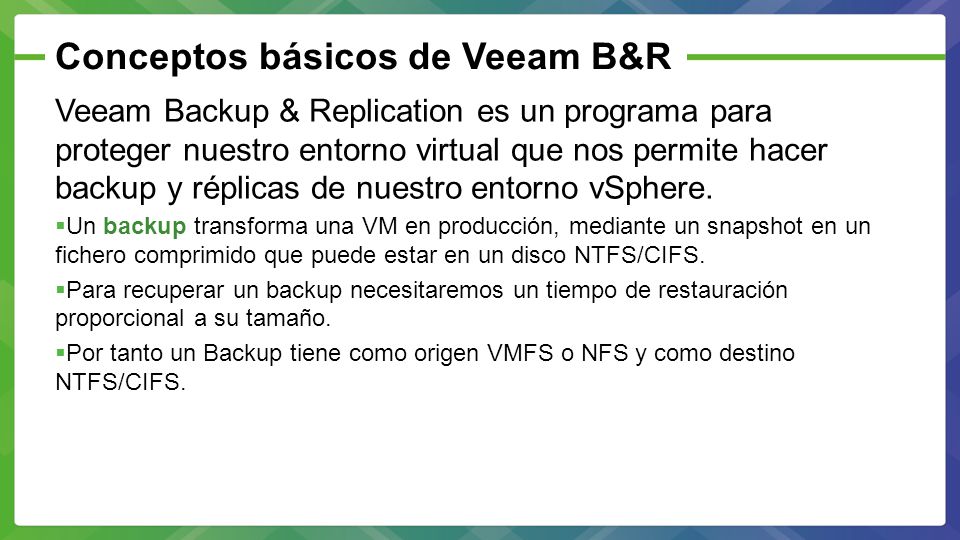 Conceptos básicos de Veeam B&R

Veeam Backup & Replication es un programa para proteger nuestro entorno virtual que nos permite hacer backup y réplicas de nuestro entorno vSphere.

▪Un backup transforma una VM en producción, mediante un snapshot en un fichero comprimido que puede estar en un disco NTFS/CIFS.

▪Para recuperar un backup necesitaremos un tiempo de restauración proporcional a su tamaño.

▪Por tanto un Backup tiene como origen VMFS o NFS y como destino NTFS/CIFS.